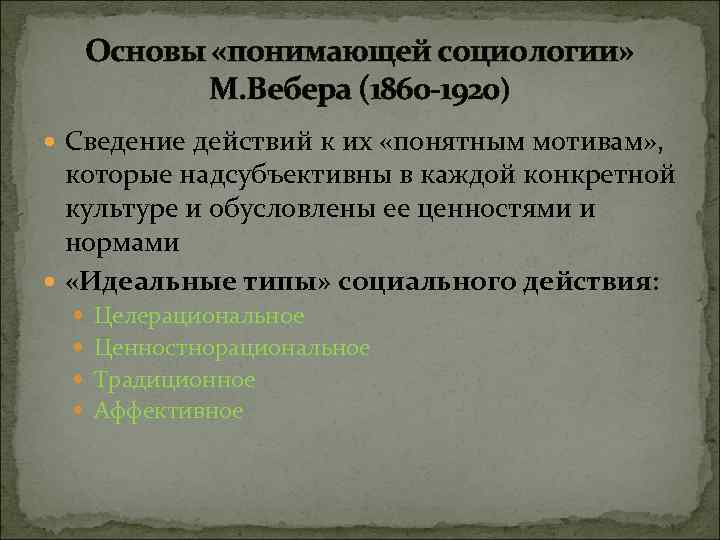 Основы «понимающей социологии» М.Вебера (1860-1920)

Сведение действий к их «понятным мотивам», которые надсубъективны в каждой конкретной культуре и обусловлены ее ценностями и нормами

«Идеальные типы» социального действия:

Целерациональное

Ценностнорациональное

Традиционное

Аффективное